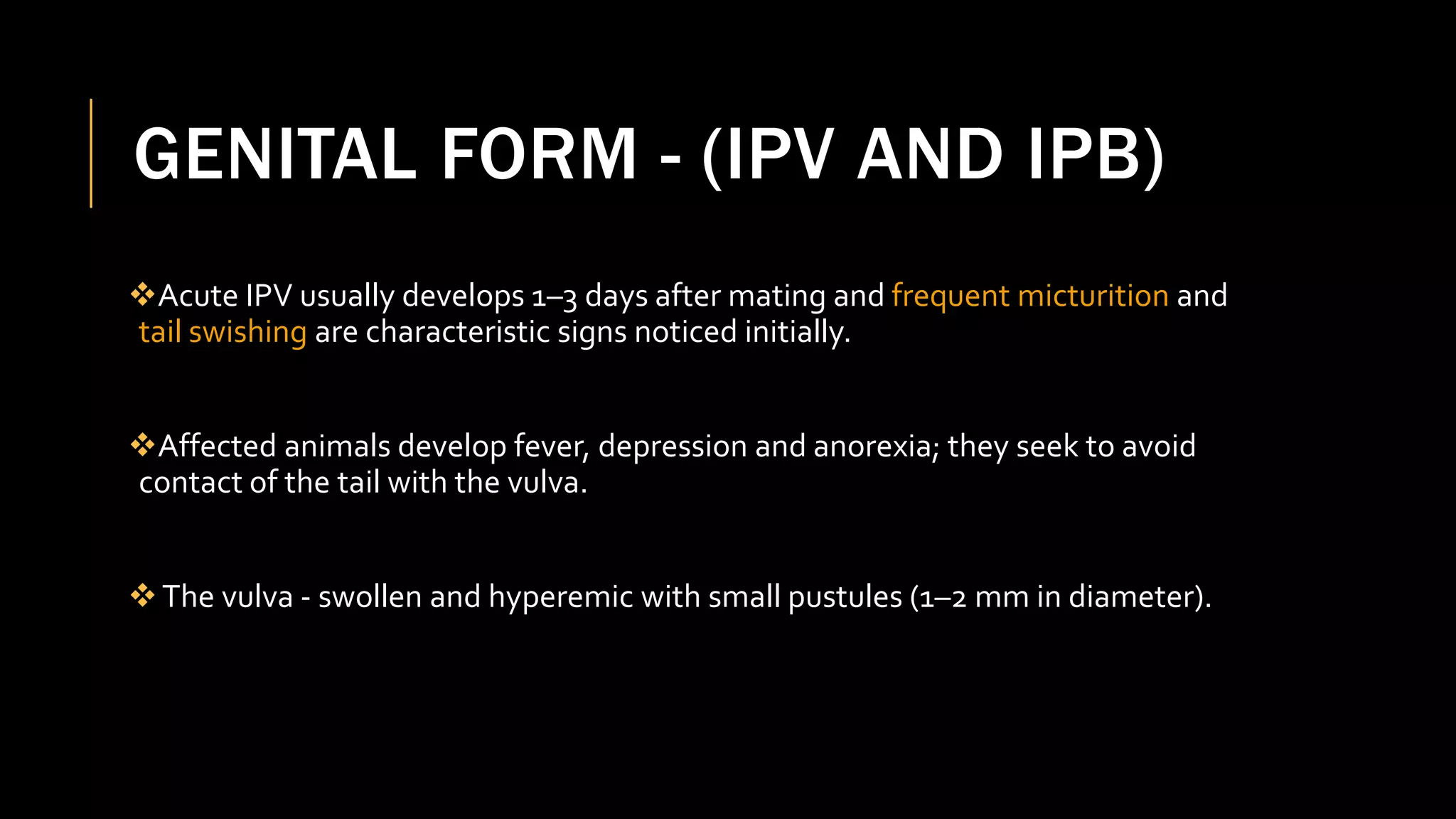 GENITAL FORM - (IPV AND IPB)

❖Acute IPV usually develops 1–3 days after mating and frequent micturition and tail swishing are characteristic signs noticed initially.

❖Affected animals develop fever, depression and anorexia; they seek to avoid contact of the tail with the vulva.

❖ The vulva - swollen and hyperemic with small pustules (1–2 mm in diameter).